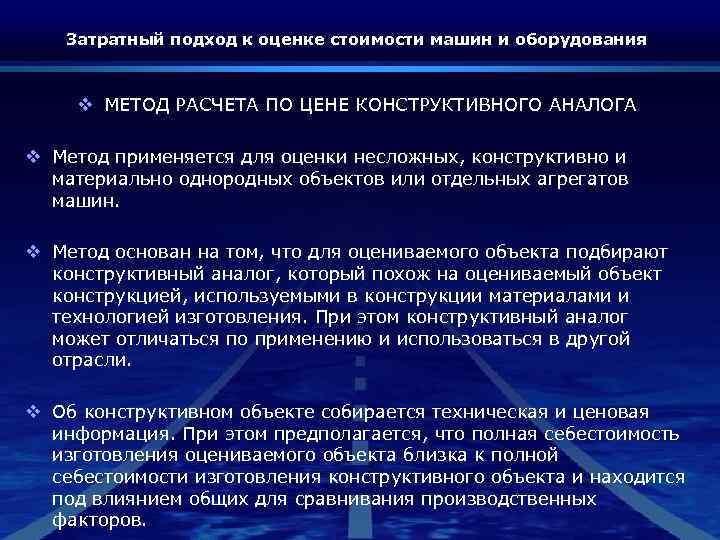 Затратный подход к оценке стоимости машин и оборудования

❖ МЕТОД РАСЧЕТА ПО ЦЕНЕ КОНСТРУКТИВНОГО АНАЛОГА

❖ Метод применяется для оценки несложных, конструктивно и материально однородных объектов или отдельных агрегатов машин.

❖ Метод основан на том, что для оцениваемого объекта подбирают конструктивный аналог, который похож на оцениваемый объект конструкцией, используемыми в конструкции материалами и технологией изготовления. При этом конструктивный аналог может отличаться по применению и использоваться в другой отрасли.

❖ Об конструктивном объекте собирается техническая и ценовая информация. При этом предполагается, что полная себестоимость изготовления оцениваемого объекта близка к полной себестоимости изготовления конструктивного объекта и находится под влиянием общих для сравнивания производственных факторов.